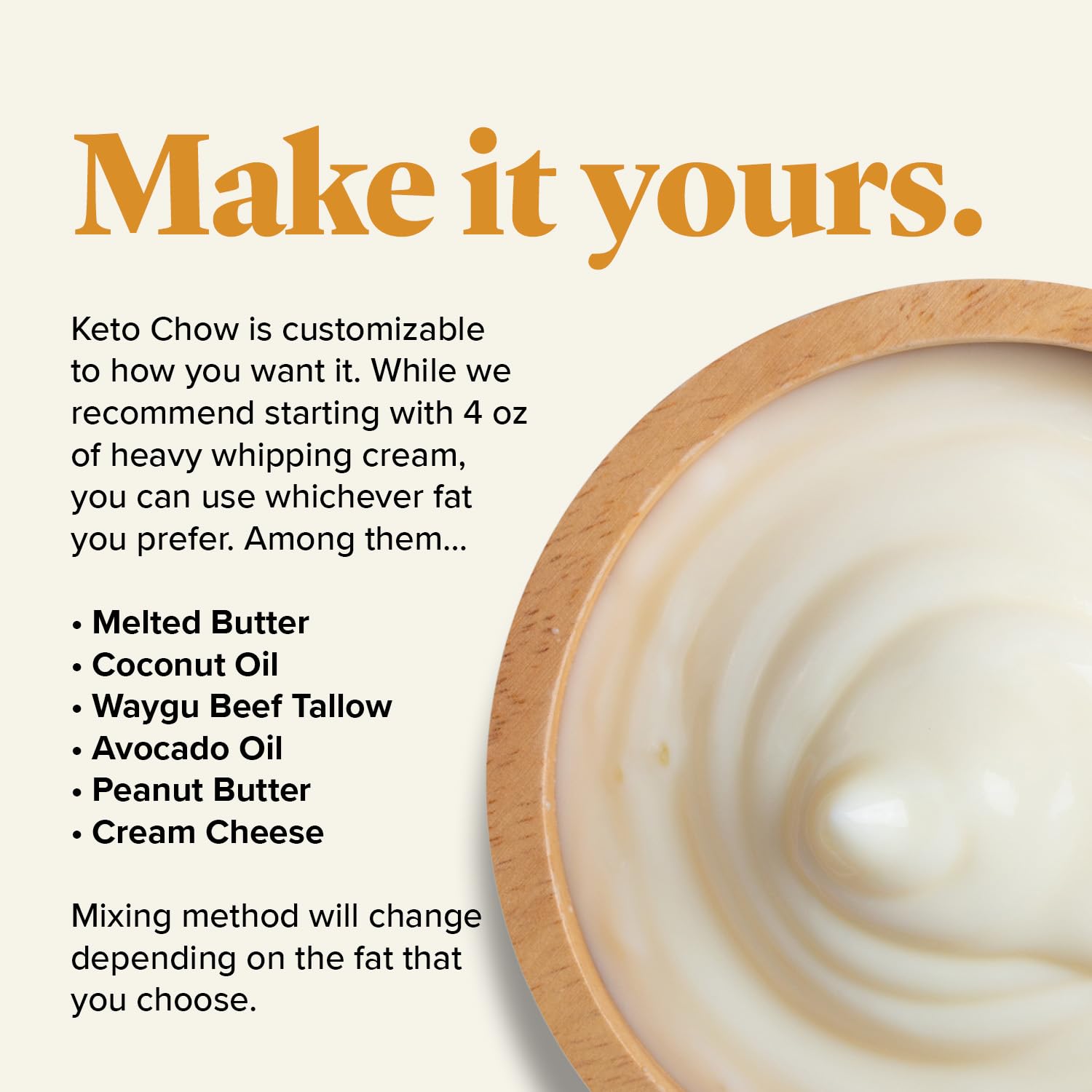 Make it yours.

Keto Chow is customizable to how you want it. While we recommend starting with 4 oz of heavy whipping cream, you can use whichever fat you prefer. Among them...

• Melted Butter
• Coconut Oil
• Waygu Beef Tallow
• Avocado Oil
• Peanut Butter
• Cream Cheese

Mixing method will change depending on the fat that you choose.